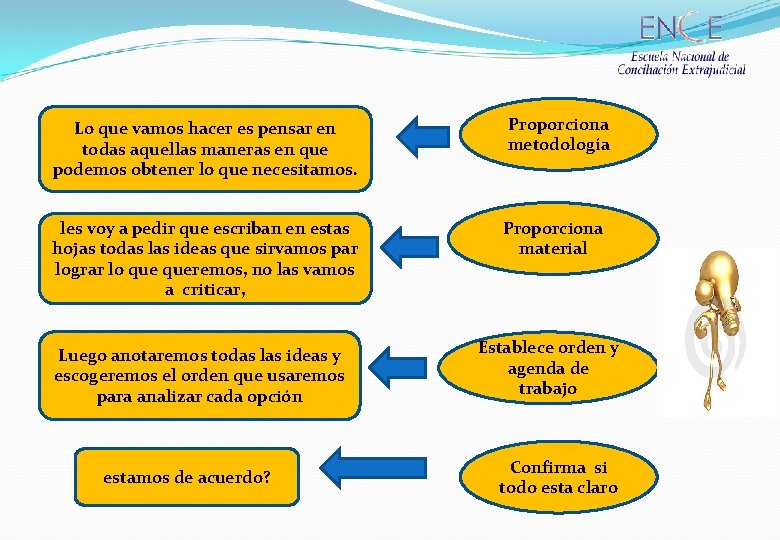 ENCE
Escuela Nacional de Conciliación Extrajudicial

Lo que vamos hacer es pensar en todas aquellas maneras en que podemos obtener lo que necesitamos.

Proporciona metodología

les voy a pedir que escriban en estas hojas todas las ideas que sirvamos par lograr lo que queremos, no las vamos a criticar,

Proporciona material

Luego anotaremos todas las ideas y escogeremos el orden que usaremos para analizar cada opción

Establece orden y agenda de trabajo

estamos de acuerdo?

Confirma si todo esta claro